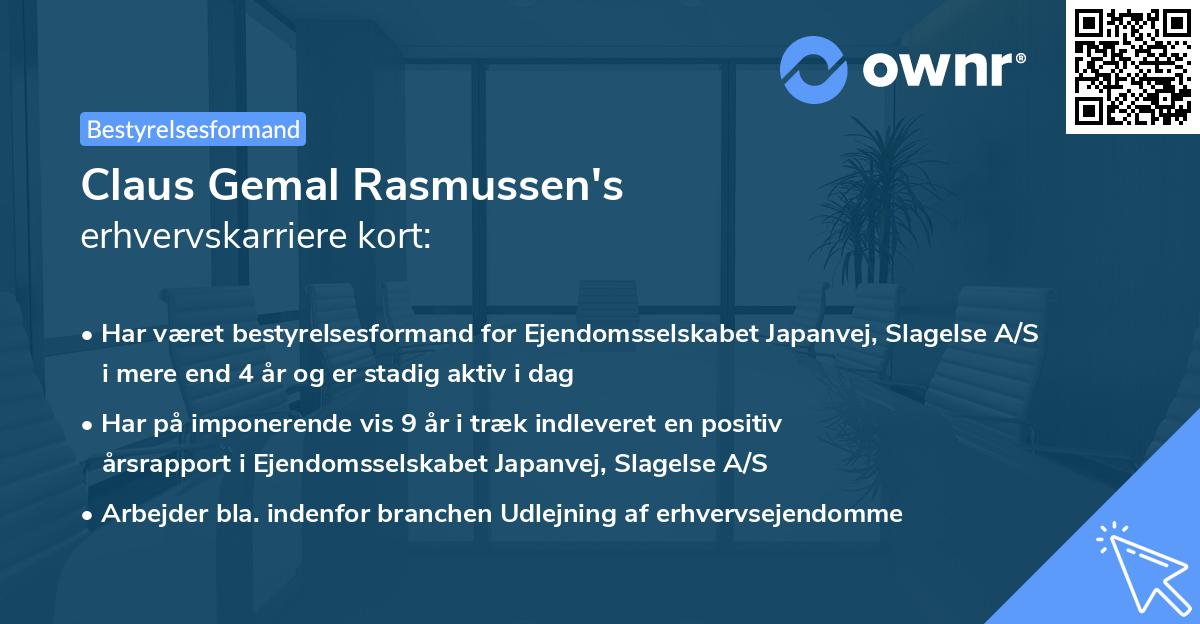 ownr®

Bestyrelsesformand

Claus Gemal Rasmussen's erhvervskarriere kort:

• Har været bestyrelsesformand for Ejendomsselskabet Japanvej, Slagelse A/S i mere end 4 år og er stadig aktiv i dag

• Har på imponerende vis 9 år i træk indleveret en positiv årsrapport i Ejendomsselskabet Japanvej, Slagelse A/S

• Arbejder bla. indenfor branchen Udlejning af erhvervsejendomme